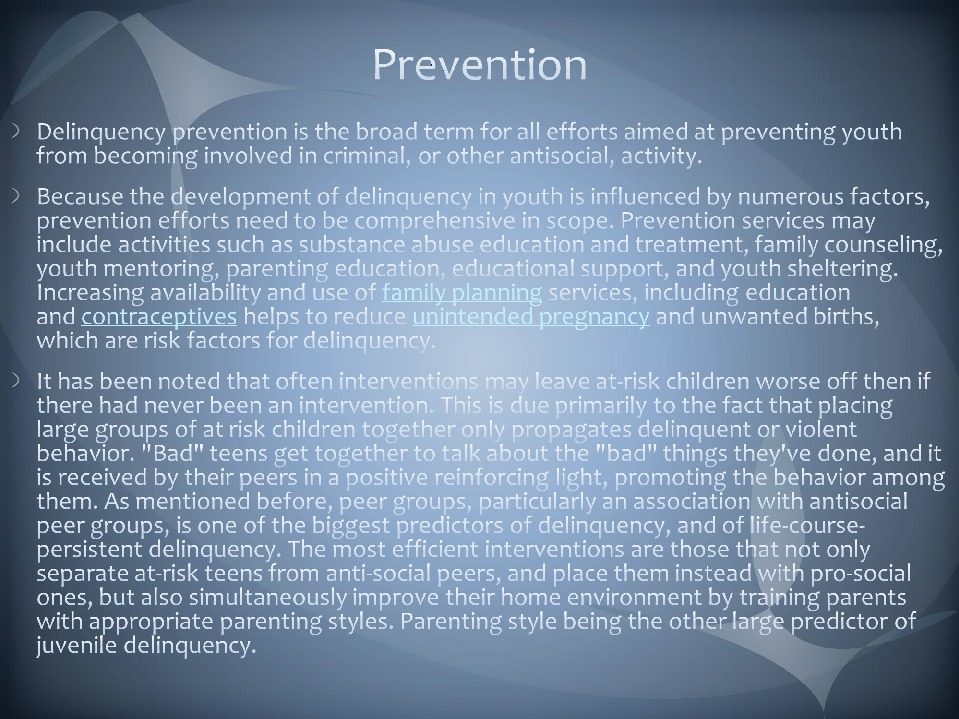 Prevention

Delinquency prevention is the broad term for all efforts aimed at preventing youth from becoming involved in criminal, or other antisocial, activity.

Because the development of delinquency in youth is influenced by numerous factors, prevention efforts need to be comprehensive in scope. Prevention services may include activities such as substance abuse education and treatment, family counseling, youth mentoring, parenting education, educational support, and youth sheltering. Increasing availability and use of family planning services, including education and contraceptives helps to reduce unintended pregnancy and unwanted births, which are risk factors for delinquency.

It has been noted that often interventions may leave at-risk children worse off then if there had never been an intervention. This is due primarily to the fact that placing large groups of at risk children together only propagates delinquent or violent behavior. "Bad" teens get together to talk about the "bad" things they've done, and it is received by their peers in a positive reinforcing light, promoting the behavior among them. As mentioned before, peer groups, particularly an association with antisocial peer groups, is one of the biggest predictors of delinquency, and of life-course-persistent delinquency. The most efficient interventions are those that not only separate at-risk teens from anti-social peers, and place them instead with pro-social ones, but also simultaneously improve their home environment by training parents with appropriate parenting styles. Parenting style being the other large predictor of juvenile delinquency.